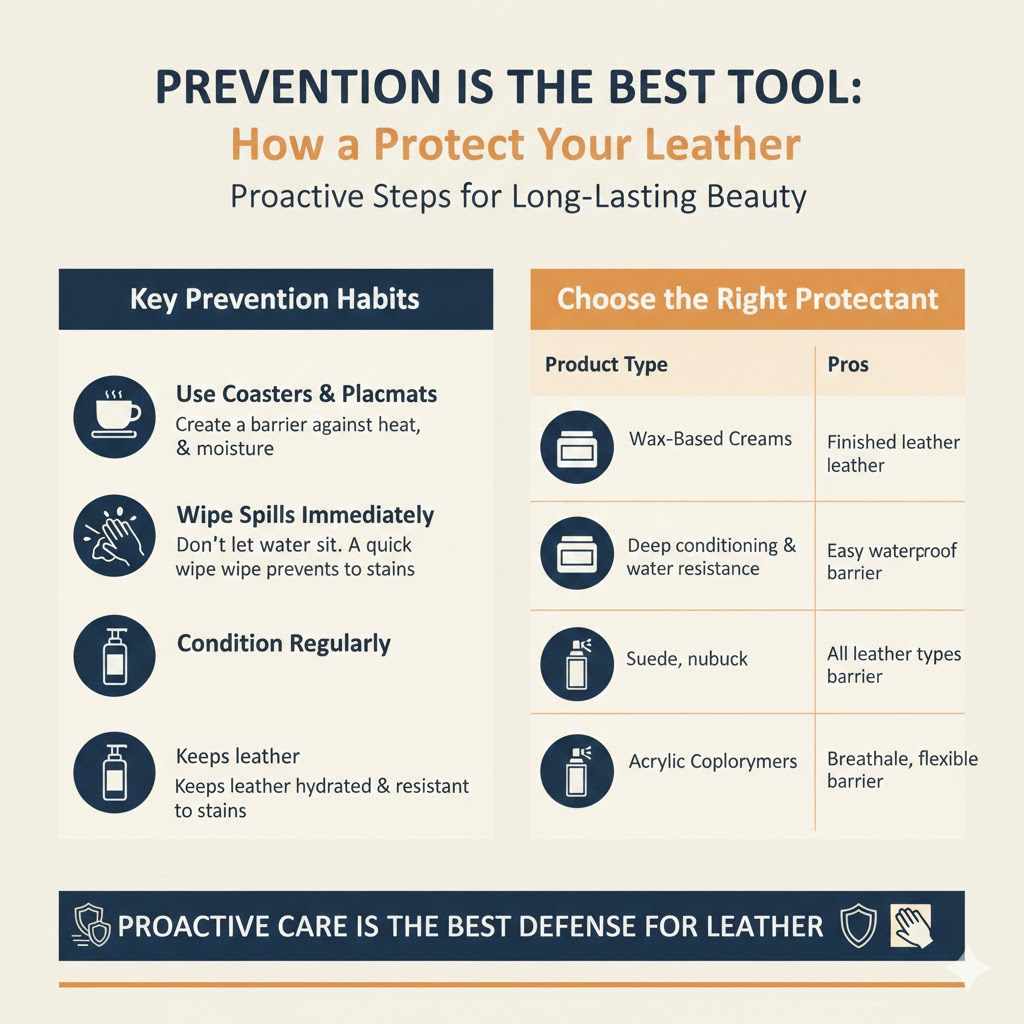 PREVENTION IS THE BEST TOOL:
How a Protect Your Leather
Proactive Steps for Long-Lasting Beauty

Key Prevention Habits

Use Coasters & Placmats
Create a barrier against heat, & moisture

Wipe Spills Immediately
Don't let water sit. A quick wipe wipe prevents to stains

Condition Regularly

Keeps leather
Keeps leather hydrated & resistant to stains

Choose the Right Protectant

| Product Type | Pros |
|---|---|
| Wax-Based Creams | Finished leather leather |
| Deep conditioning & water resistance | Easy waterproof barrier |
| Suede, nubuck | All leather types barrier |
| Acrylic Coplorymers | Breathale, flexible barrier |

PROACTIVE CARE IS THE BEST DEFENSE FOR LEATHER